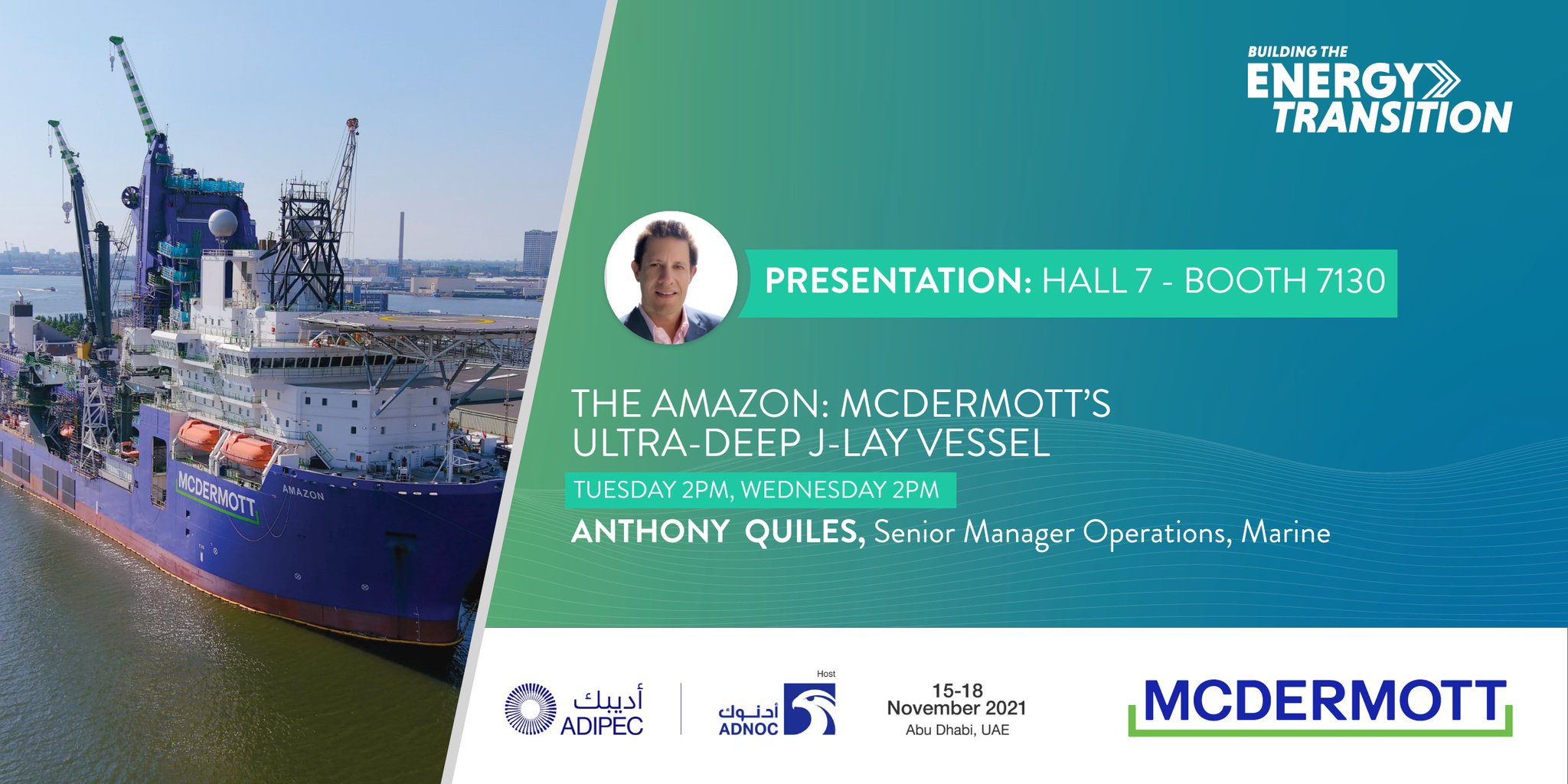 MCDERMOTT

AMAZON

BUILDING THE ENERGY TRANSITION

PRESENTATION: HALL 7 - BOOTH 7130

THE AMAZON: MCDERMOTT'S ULTRA-DEEP J-LAY VESSEL

TUESDAY 2PM, WEDNESDAY 2PM

ANTHONY QUILES, Senior Manager Operations, Marine

أديبك ADIPEC

Host

أدنوك ADNOC

15-18 November 2021 Abu Dhabi, UAE

MCDERMOTT